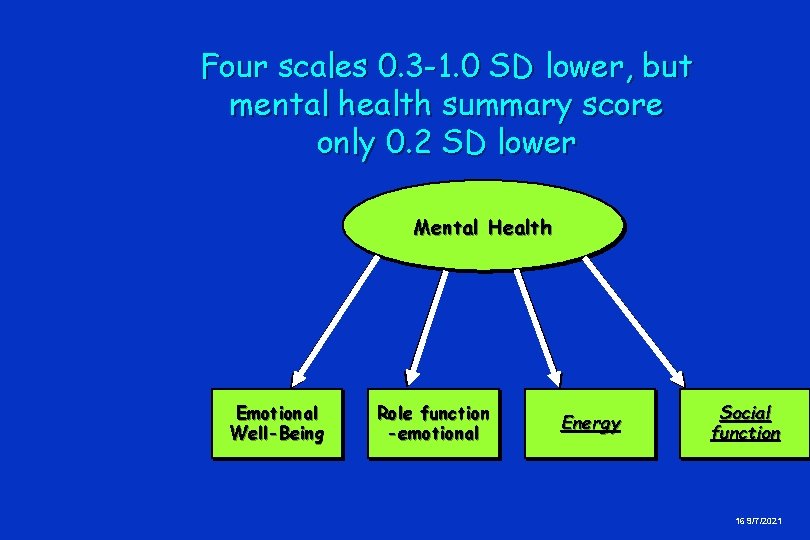 Four scales 0.3-1.0 SD lower, but mental health summary score only 0.2 SD lower

Mental Health

Emotional Well-Being

Role function -emotional

Energy

Social function

16 9/7/2021